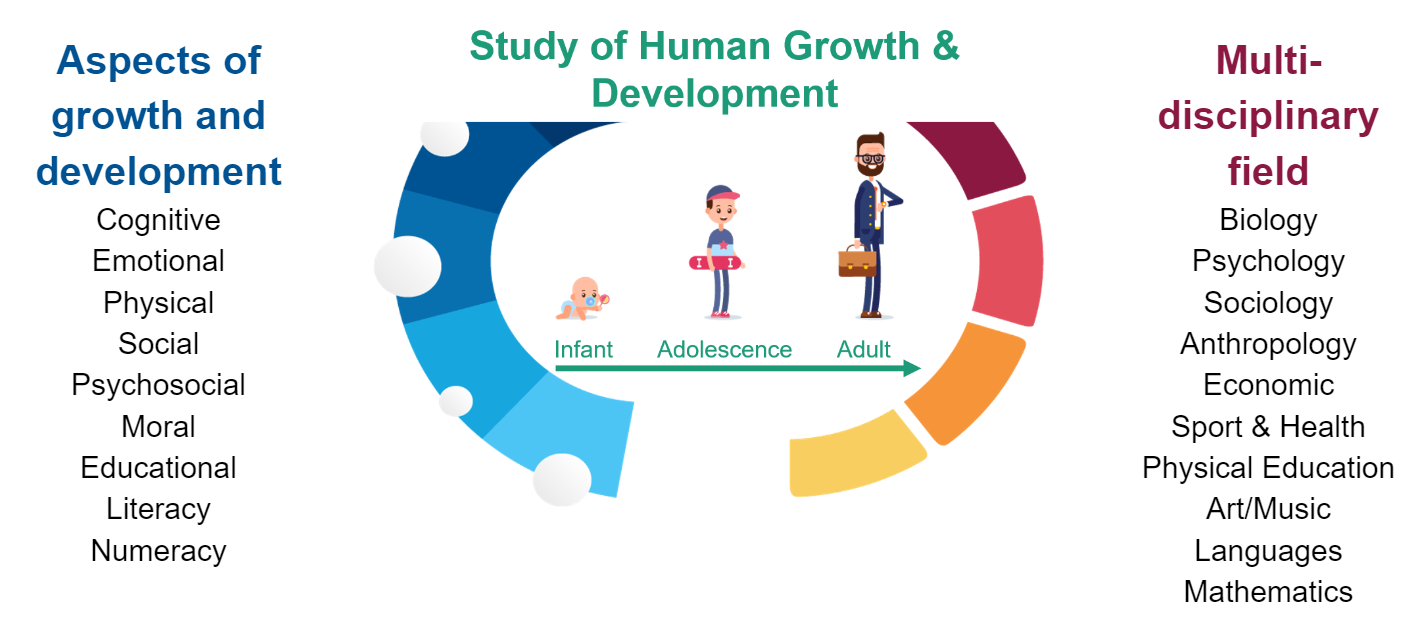 Aspects of growth and development
Cognitive
Emotional
Physical
Social
Psychosocial
Moral
Educational
Literacy
Numeracy

Study of Human Growth & Development

Infant
Adolescence
Adult

Multi-disciplinary field
Biology
Psychology
Sociology
Anthropology
Economic
Sport & Health
Physical Education
Art/Music
Languages
Mathematics